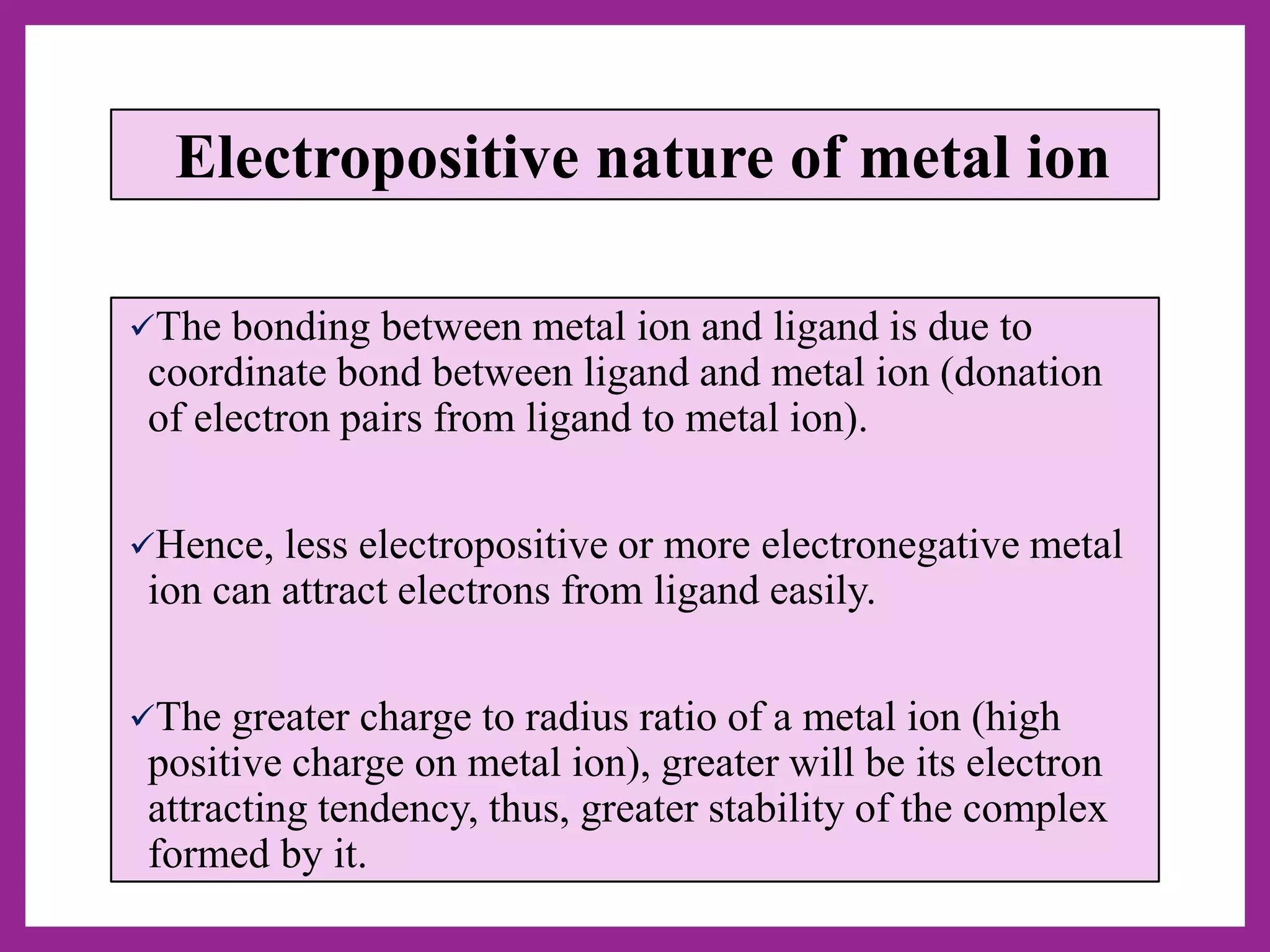 Electropositive nature of metal ion

✓The bonding between metal ion and ligand is due to coordinate bond between ligand and metal ion (donation of electron pairs from ligand to metal ion).

✓Hence, less electropositive or more electronegative metal ion can attract electrons from ligand easily.

✓The greater charge to radius ratio of a metal ion (high positive charge on metal ion), greater will be its electron attracting tendency, thus, greater stability of the complex formed by it.